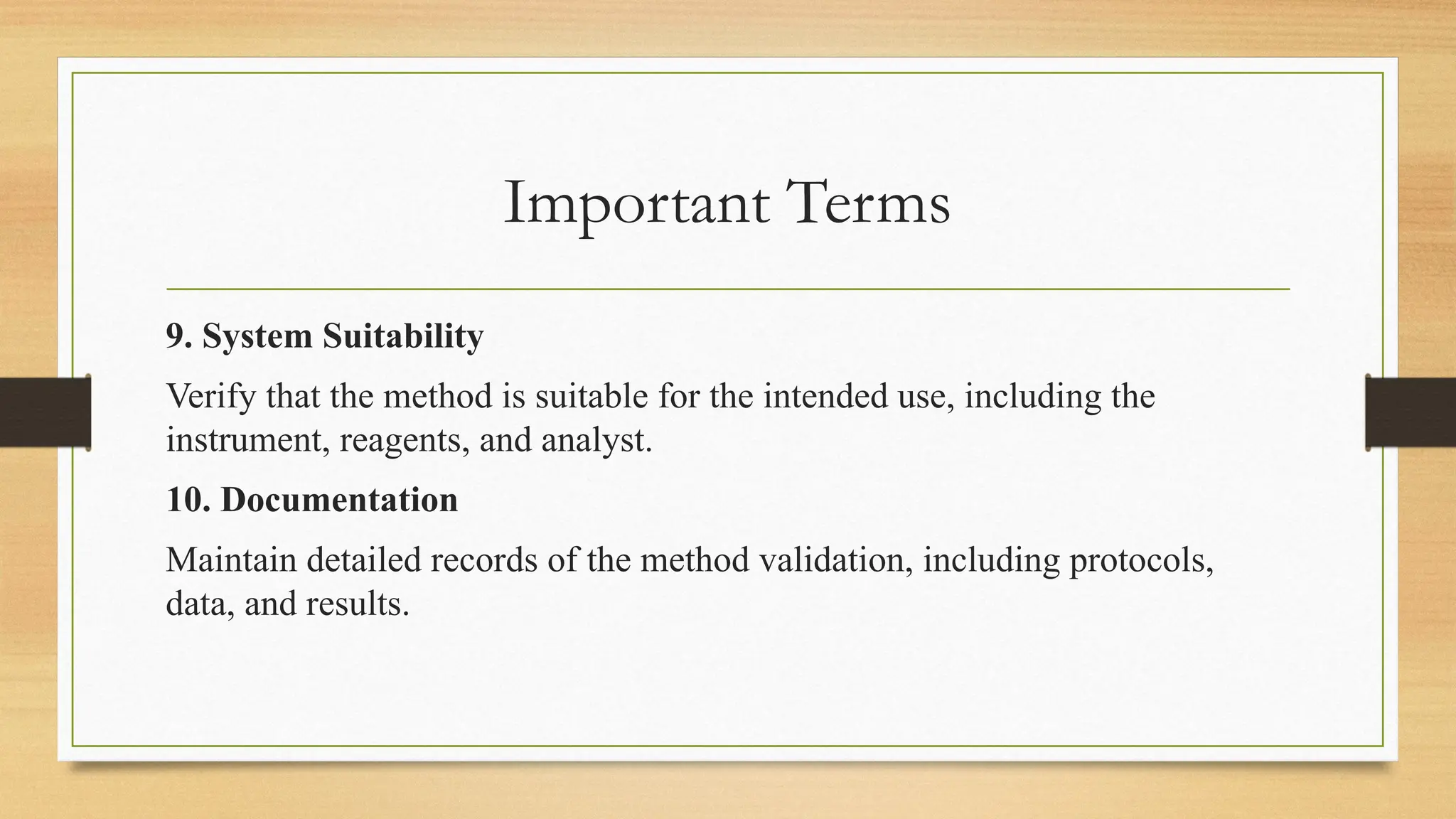 Important Terms

9. System Suitability

Verify that the method is suitable for the intended use, including the instrument, reagents, and analyst.

10. Documentation

Maintain detailed records of the method validation, including protocols, data, and results.